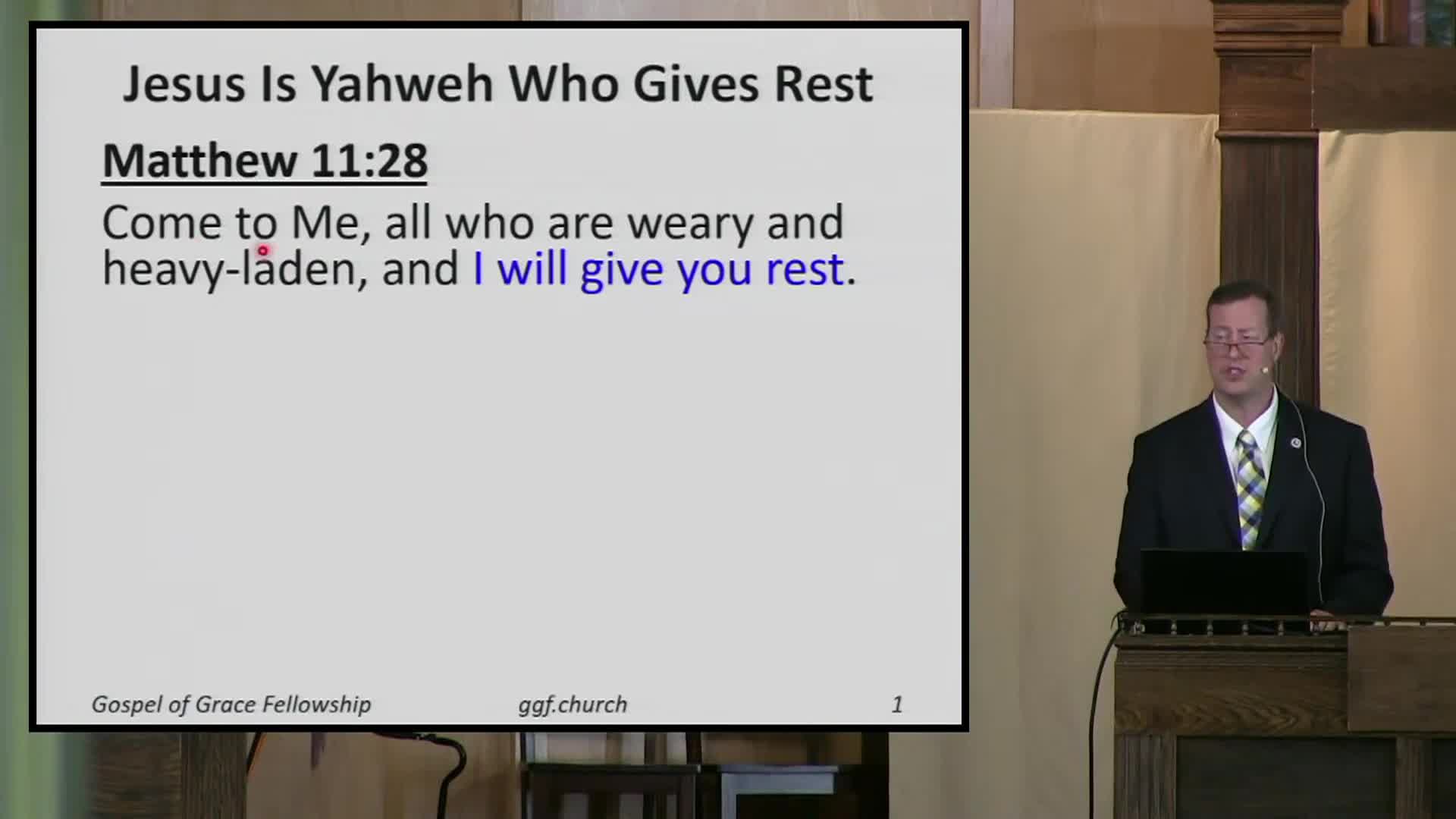 Jesus Is Yahweh Who Gives Rest

Matthew 11:28

Come to Me, all who are weary and heavy-laden, and I will give you rest.

Gospel of Grace Fellowship

ggf.church

1